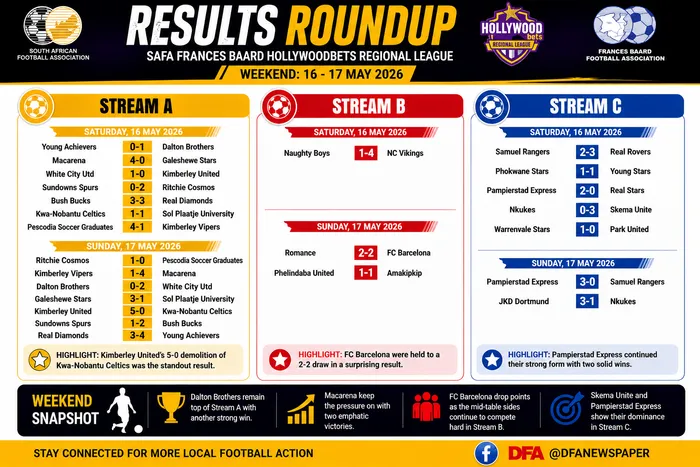 SOUTH AFRICAN FOOTBALL ASSOCIATION

RESULTS ROUNDUP

SAFA FRANCES BAARD HOLLYWOODBETS REGIONAL LEAGUE

WEEKEND: 16 - 17 MAY 2026

HOLLYWOOD bets REGIONAL LEAGUE

FRANCES BAARD FOOTBALL ASSOCIATION

STREAM A

SATURDAY, 16 MAY 2026

| Young Achievers | 0-1 | Dalton Brothers |
|---|---|---|
| Macarena | 4-0 | Galeshewe Stars |
| White City Utd | 1-0 | Kimberley United |
| Sundowns Spurs | 0-2 | Ritchie Cosmos |
| Bush Bucks | 3-3 | Real Diamonds |
| Kwa-Nobantu Celtics | 1-1 | Sol Plaatje University |
| Pescodia Soccer Graduates | 4-1 | Kimberley Vipers |

SUNDAY, 17 MAY 2026

| Ritchie Cosmos | 1-0 | Pescodia Soccer Graduates |
|---|---|---|
| Kimberley Vipers | 1-4 | Macarena |
| Dalton Brothers | 0-2 | White City Utd |
| Galeshewe Stars | 3-1 | Sol Plaatje University |
| Kimberley United | 5-0 | Kwa-Nobantu Celtics |
| Sundowns Spurs | 1-2 | Bush Bucks |
| Real Diamonds | 3-4 | Young Achievers |

HIGHLIGHT: Kimberley United's 5-0 demolition of Kwa-Nobantu Celtics was the standout result.

STREAM B

SATURDAY, 16 MAY 2026

| Naughty Boys | 1-4 | NC Vikings |
|---|---|---|

SUNDAY, 17 MAY 2026

| Romance | 2-2 | FC Barcelona |
|---|---|---|
| Phelindaba United | 1-1 | Amakipkip |

HIGHLIGHT: FC Barcelona were held to a 2-2 draw in a surprising result.

STREAM C

SATURDAY, 16 MAY 2026

| Samuel Rangers | 2-3 | Real Rovers |
|---|---|---|
| Phokwane Stars | 1-1 | Young Stars |
| Pampierstad Express | 2-0 | Real Stars |
| Nkukes | 0-3 | Skema Unite |
| Warrenvale Stars | 1-0 | Park United |

SUNDAY, 17 MAY 2026

| Pampierstad Express | 3-0 | Samuel Rangers |
|---|---|---|
| JKD Dortmund | 3-1 | Nkukes |

HIGHLIGHT: Pampierstad Express continued their strong form with two solid wins.

WEEKEND SNAPSHOT

Dalton Brothers remain top of Stream A with another strong win.

Macarena keep the pressure on with two emphatic victories.

FC Barcelona drop points as the mid-table sides continue to compete hard in Stream B.

Skema Unite and Pampierstad Express show their dominance in Stream C.

STAY CONNECTED FOR MORE LOCAL FOOTBALL ACTION

DFA @DFANEWSPAPER